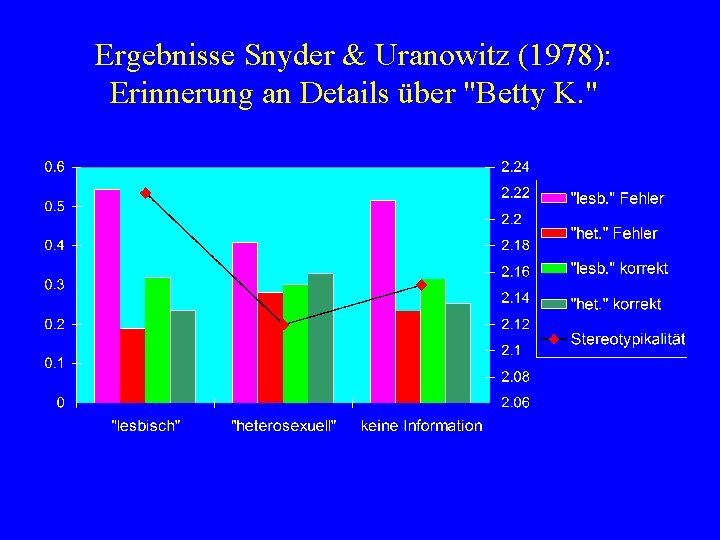 Ergebnisse Snyder & Uranowitz (1978): Erinnerung an Details über "Betty K."

0.6
0.5
0.4
0.3
0.2
0.1
0

2.24
2.22
2.2
2.18
2.16
2.14
2.12
2.1
2.08
2.06

"lesbisch"
"heterosexuell"
keine Information

"lesb." Fehler
"het." Fehler
"lesb." korrekt
"het." korrekt
Stereotypikalität